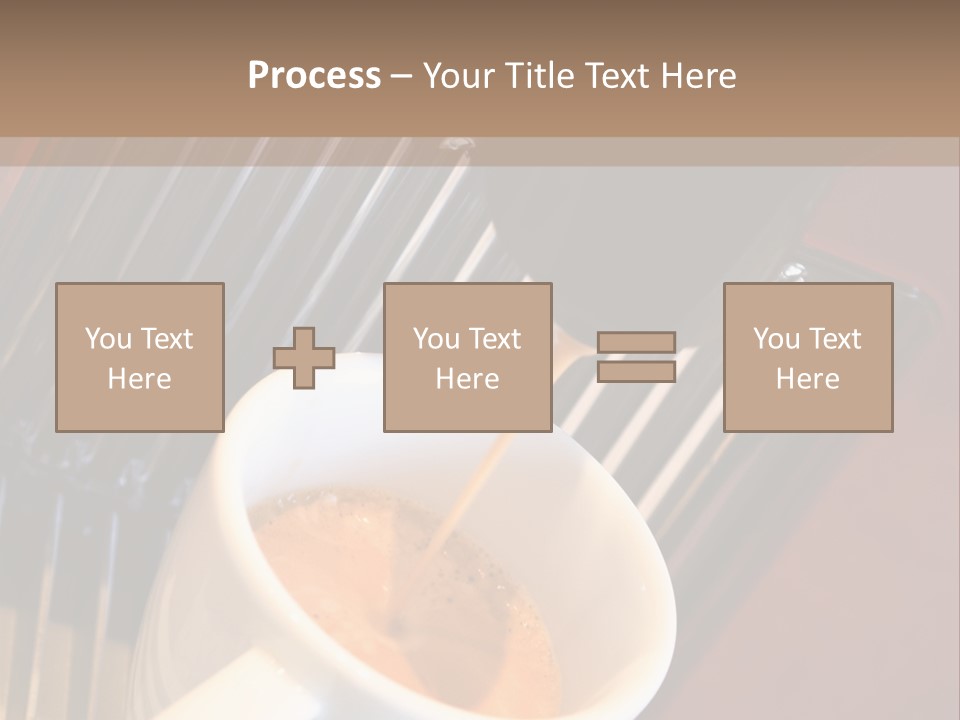 Process – Your Title Text Here

You Text Here

You Text Here

You Text Here